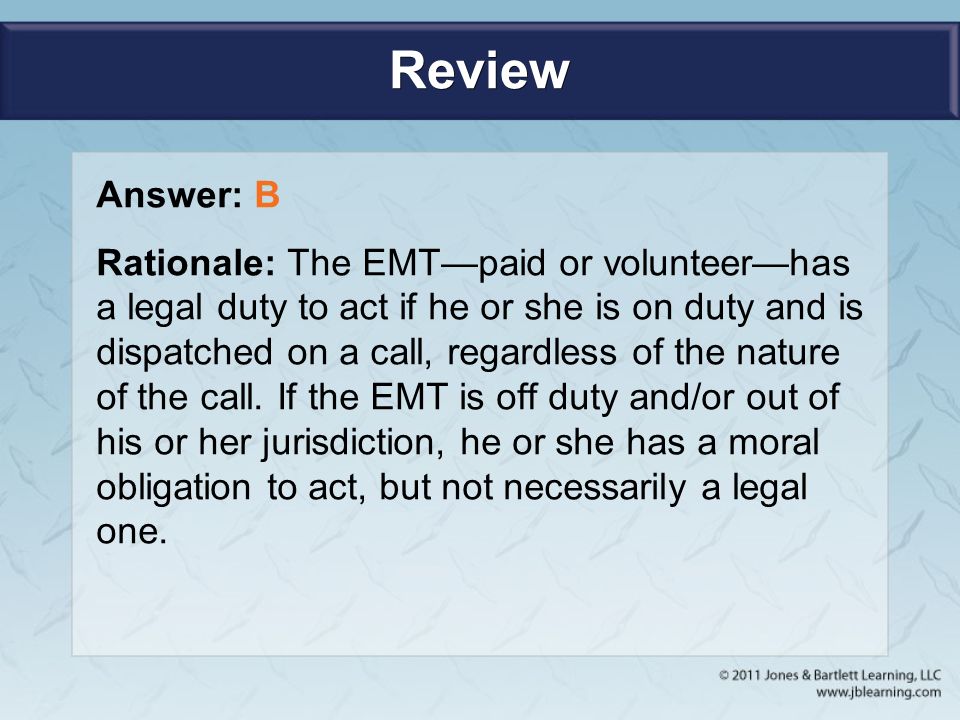 Review

Answer: B

Rationale: The EMT—paid or volunteer—has a legal duty to act if he or she is on duty and is dispatched on a call, regardless of the nature of the call. If the EMT is off duty and/or out of his or her jurisdiction, he or she has a moral obligation to act, but not necessarily a legal one.

© 2011 Jones & Bartlett Learning, LLC
www.jblearning.com